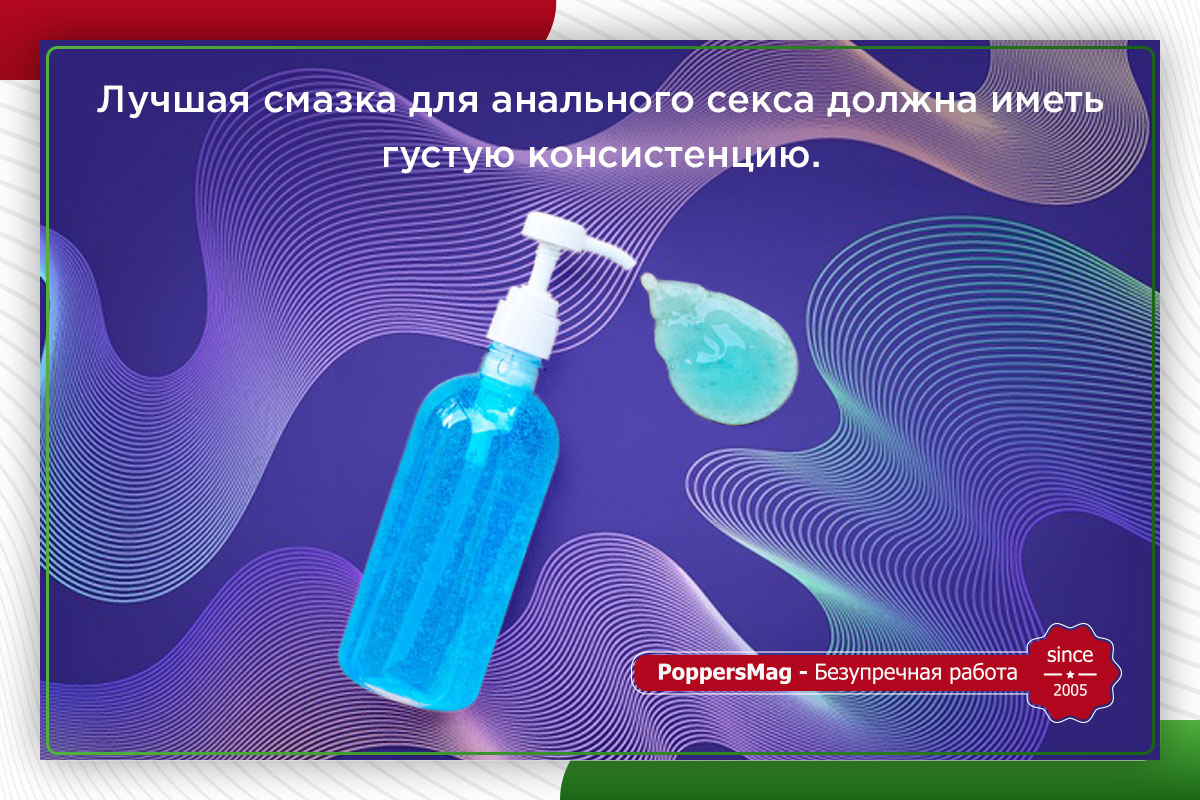 Лучшая смазка для анального секса должна иметь густую консистенцию.

PoppersMag - Безупречная работа

since
2005